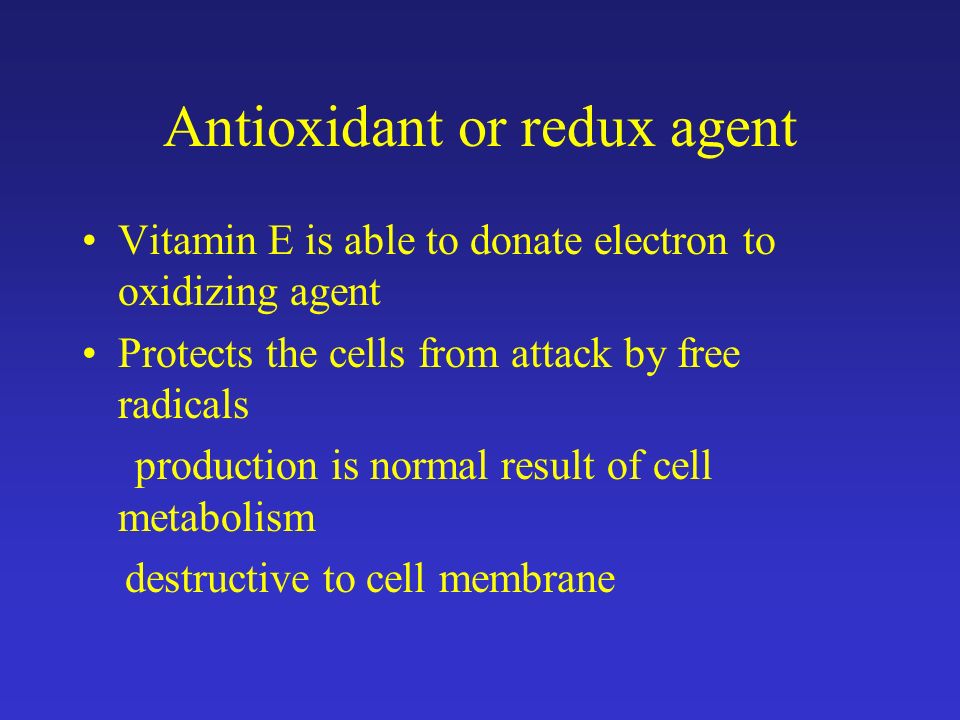 Antioxidant or redux agent

• Vitamin E is able to donate electron to oxidizing agent

• Protects the cells from attack by free radicals

production is normal result of cell metabolism

destructive to cell membrane